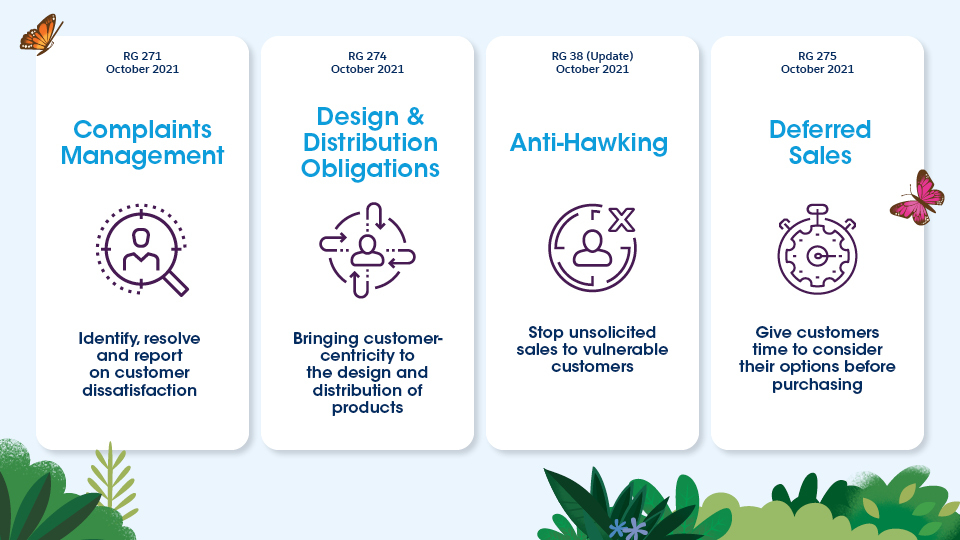 RG 271
October 2021

Complaints Management

Identify, resolve and report on customer dissatisfaction

RG 274
October 2021

Design & Distribution Obligations

Bringing customer-centricity to the design and distribution of products

RG 38 (Update)
October 2021

Anti-Hawking

Stop unsolicited sales to vulnerable customers

RG 275
October 2021

Deferred Sales

Give customers time to consider their options before purchasing